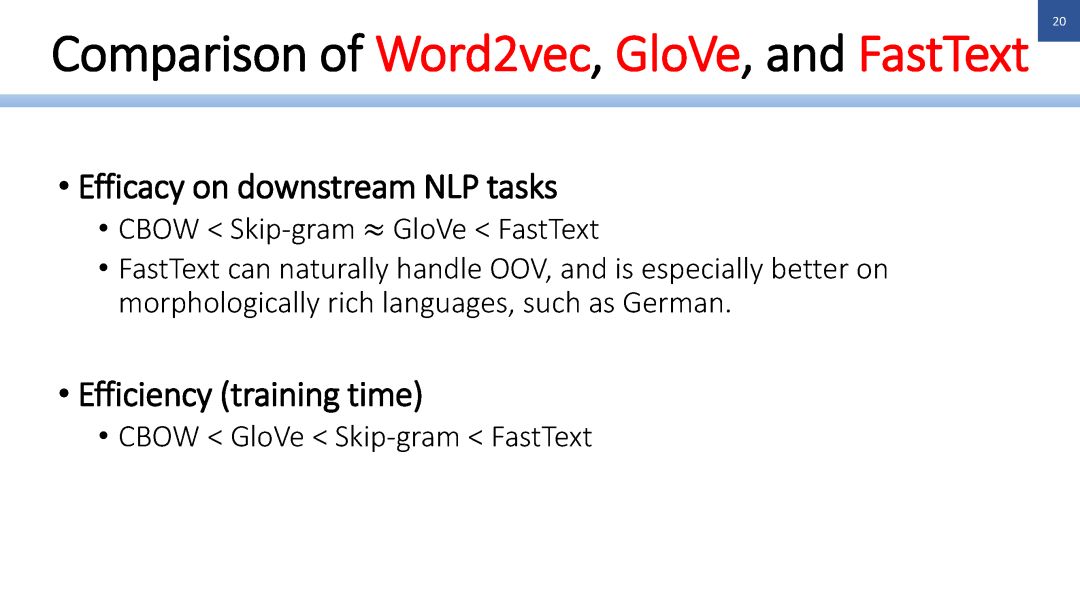 20

Comparison of Word2vec, GloVe, and FastText

• Efficacy on downstream NLP tasks
  • CBOW < Skip-gram $\approx$ GloVe < FastText
  • FastText can naturally handle OOV, and is especially better on morphologically rich languages, such as German.

• Efficiency (training time)
  • CBOW < GloVe < Skip-gram < FastText